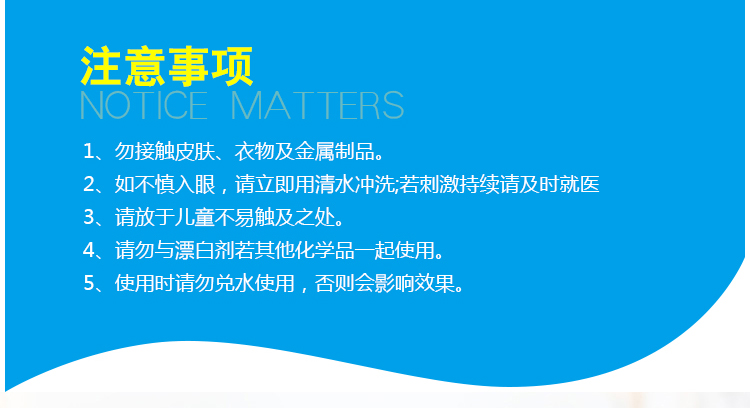 注意事项
NOTICE MATTERS

1、勿接触皮肤、衣物及金属制品。

2、如不慎入眼，请立即用清水冲洗;若刺激持续请及时就医

3、请放于儿童不易触及之处。

4、请勿与漂白剂若其他化学品一起使用。

5、使用时请勿兑水使用，否则会影响效果。